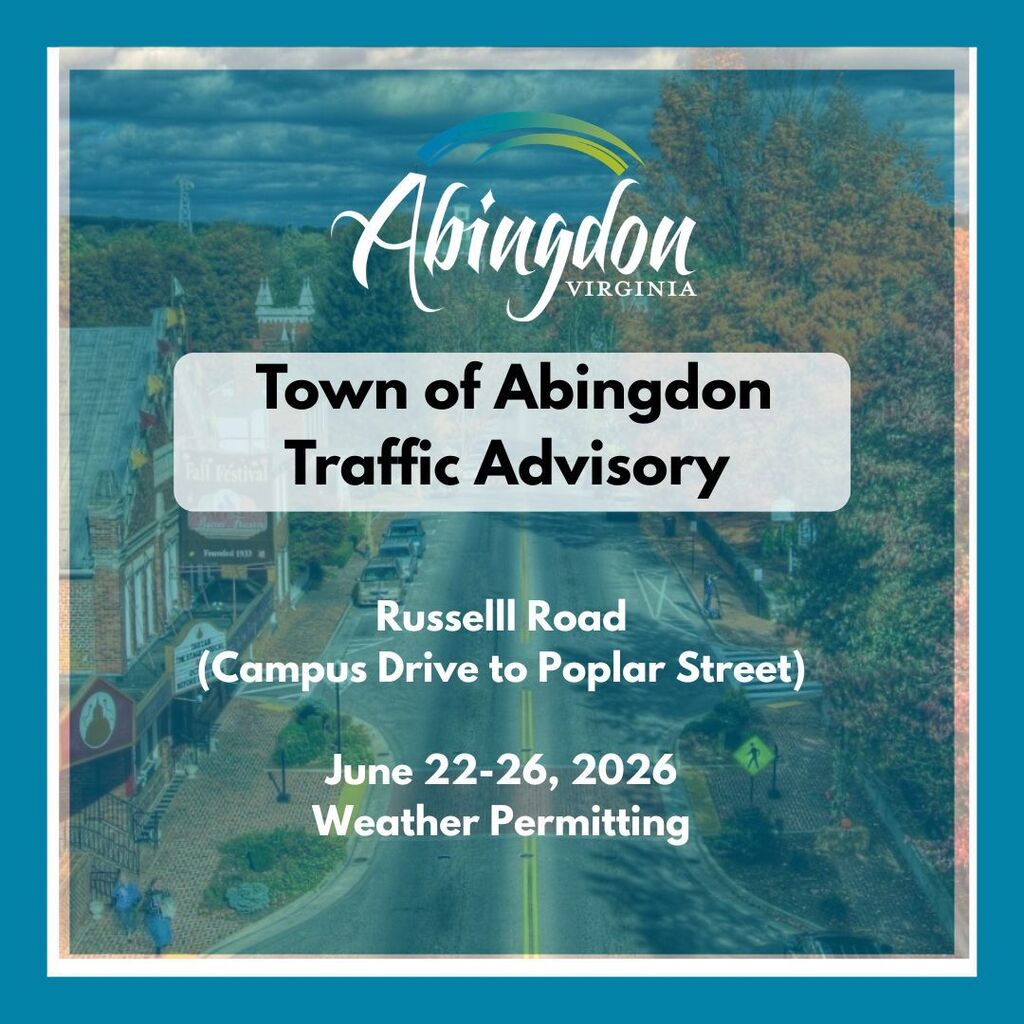 Abingdon
VIRGINIA

Town of Abingdon
Traffic Advisory

Fall Festival

Founded 1933

Russelll Road
(Campus Drive to Poplar Street)

June 22-26, 2026
Weather Permitting